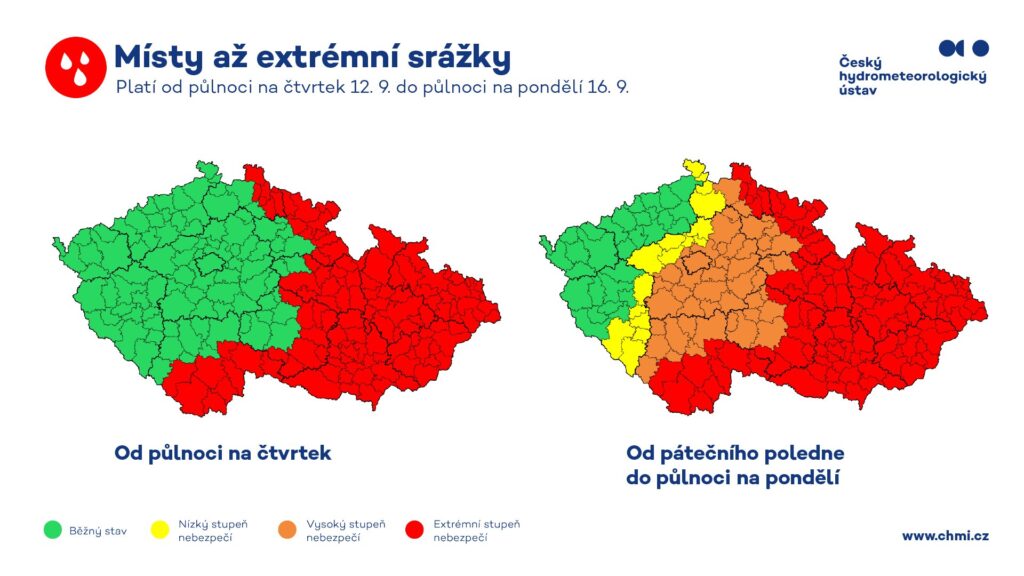 Místy až extrémní srážky
Platí od půlnoci na čtvrtek 12. 9. do půlnoci na pondělí 16. 9.

Český hydrometeorologický ústav

Od půlnoci na čtvrtek

Od pátečního poledne do půlnoci na pondělí

Běžný stav
Nízký stupeň nebezpečí
Vysoký stupeň nebezpečí
Extrémní stupeň nebezpečí

www.chmi.cz